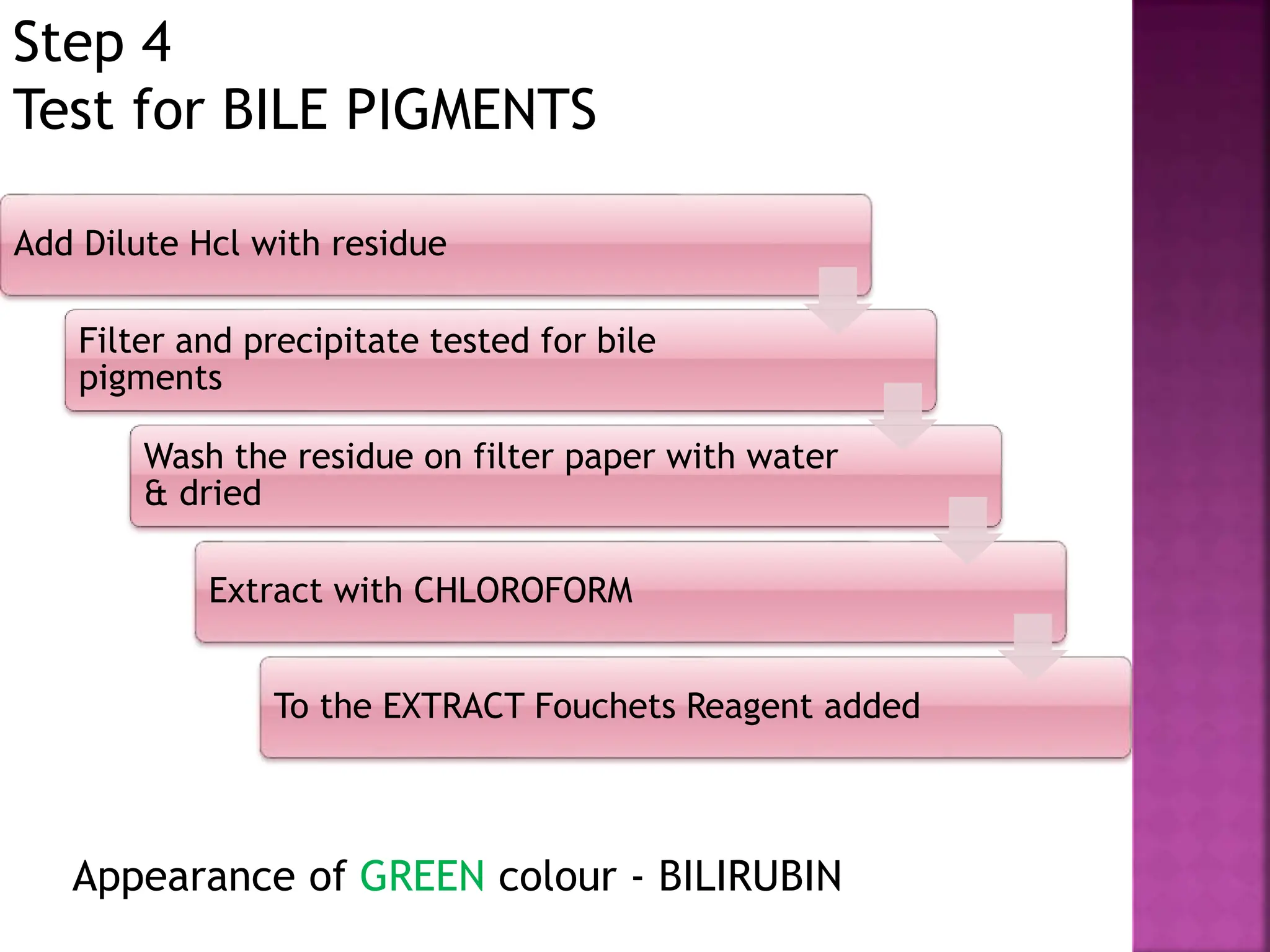 Step 4
Test for BILE PIGMENTS

Add Dilute Hcl with residue

Filter and precipitate tested for bile pigments

Wash the residue on filter paper with water & dried

Extract with CHLOROFORM

To the EXTRACT Fouchets Reagent added

Appearance of GREEN colour - BILIRUBIN